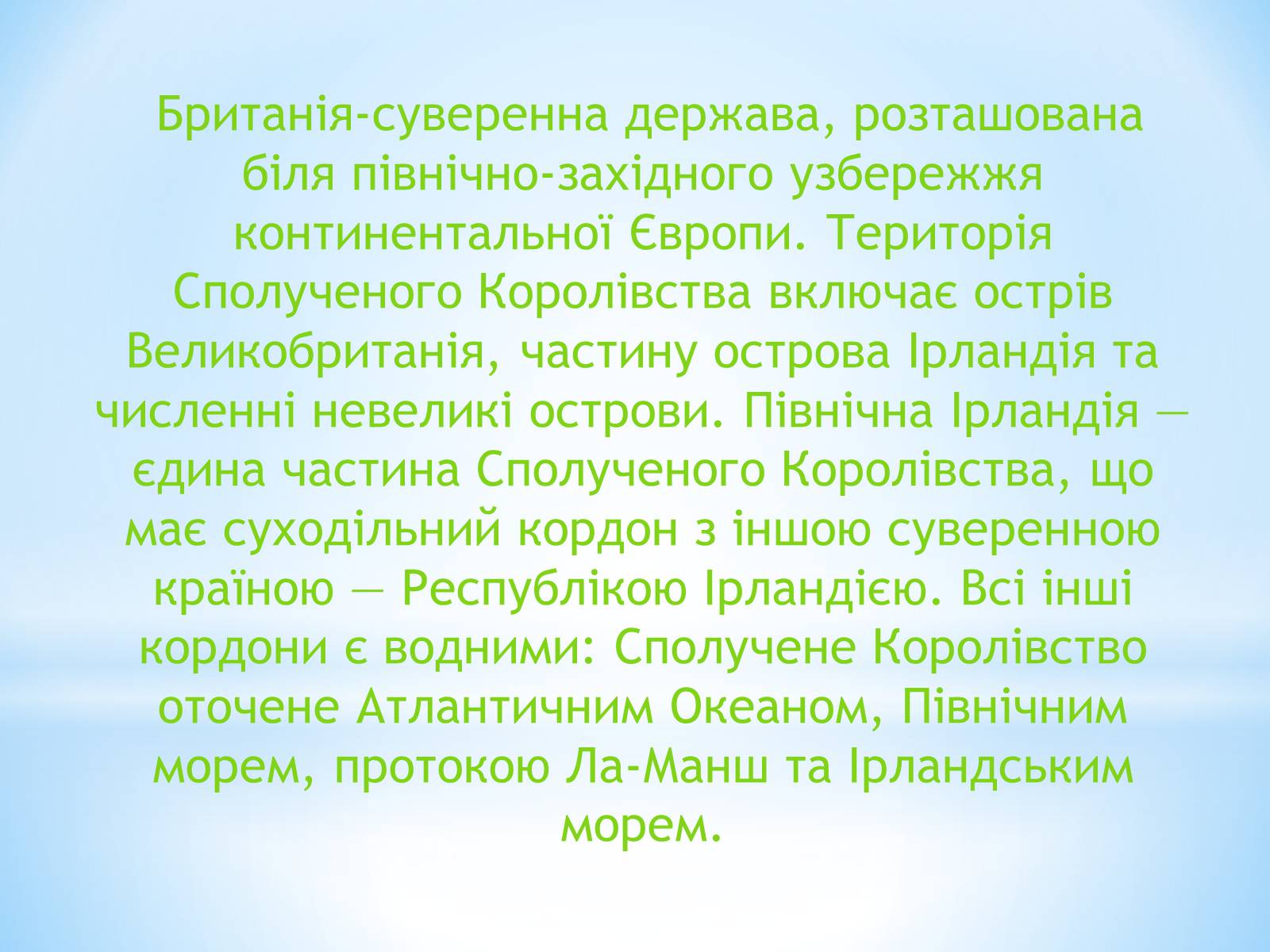 Британія-суверенна держава, розташована біля північно-західного узбережжя континентальної Європи. Територія Сполученого Королівства включає острів Великобританія, частину острова Ірландія та численні невеликі острови. Північна Ірландія — єдина частина Сполученого Королівства, що має суходільний кордон з іншою суверенною країною — Республікою Ірландією. Всі інші кордони є водними: Сполучене Королівство оточене Атлантичним Океаном, Північним морем, протокою Ла-Манш та Ірландським морем.